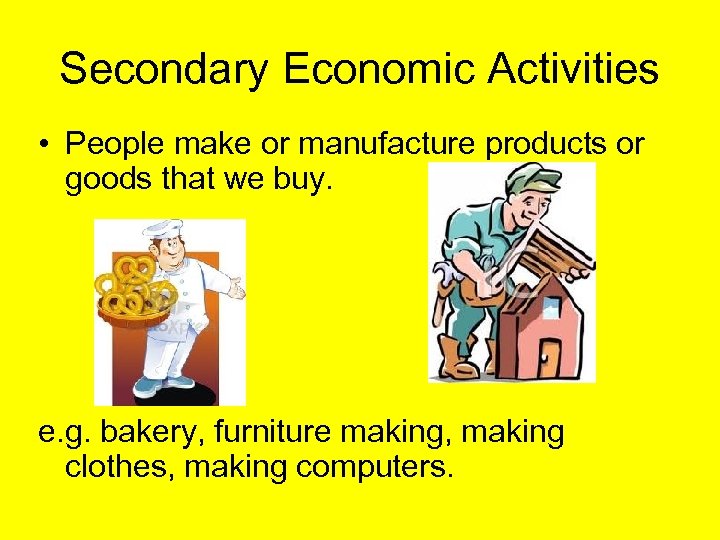 Secondary Economic Activities

• People make or manufacture products or goods that we buy.

e.g. bakery, furniture making, making clothes, making computers.